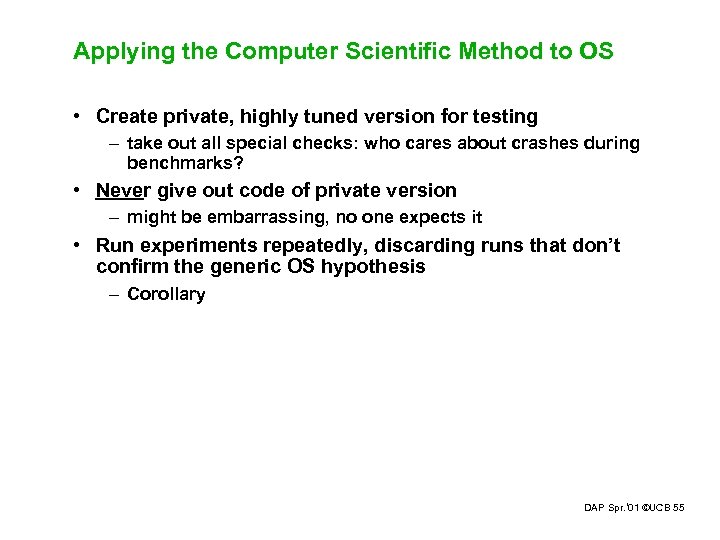 Applying the Computer Scientific Method to OS

• Create private, highly tuned version for testing
– take out all special checks: who cares about crashes during benchmarks?

• Never give out code of private version
– might be embarrassing, no one expects it

• Run experiments repeatedly, discarding runs that don't confirm the generic OS hypothesis
– Corollary

DAP Spr.'01 ©UCB 55